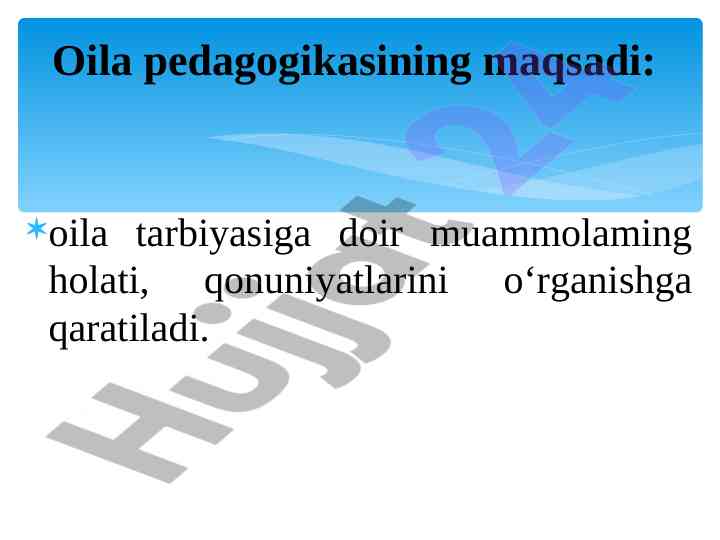 Oila pedagogikasining maqsadi:

oila tarbiyasiga doir muammolaming holati, qonuniyatlarini o‘rganishga qaratiladi.

Hujjat 24